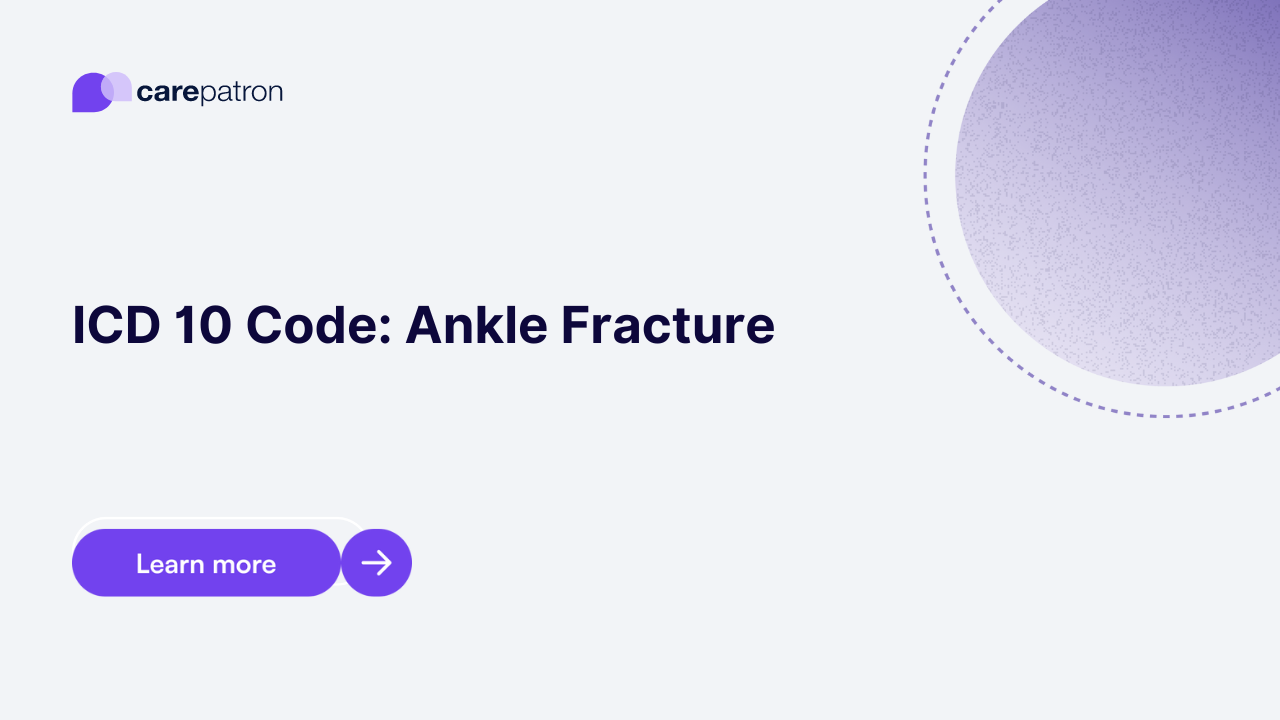 carepatron

ICD 10 Code: Ankle Fracture

Learn more